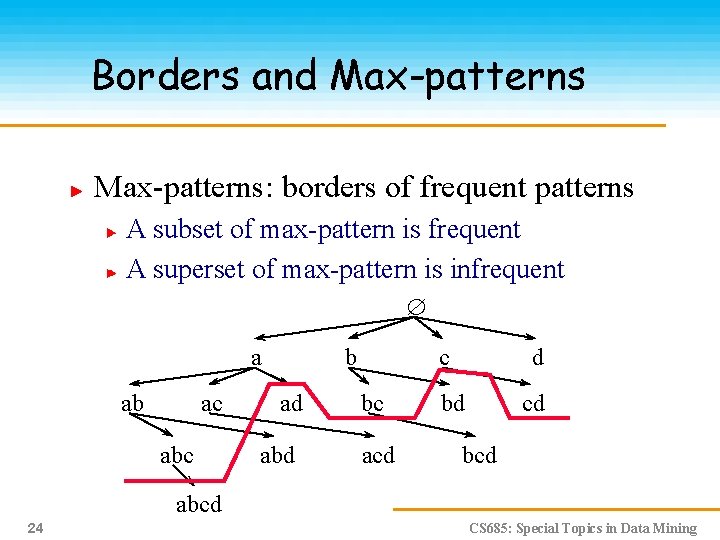 Borders and Max-patterns

Max-patterns: borders of frequent patterns

A subset of max-pattern is frequent

A superset of max-pattern is infrequent

$\emptyset$

a b c d

ab ac ad bc bd cd

abc abd acd bcd

abcd

24

CS685: Special Topics in Data Mining